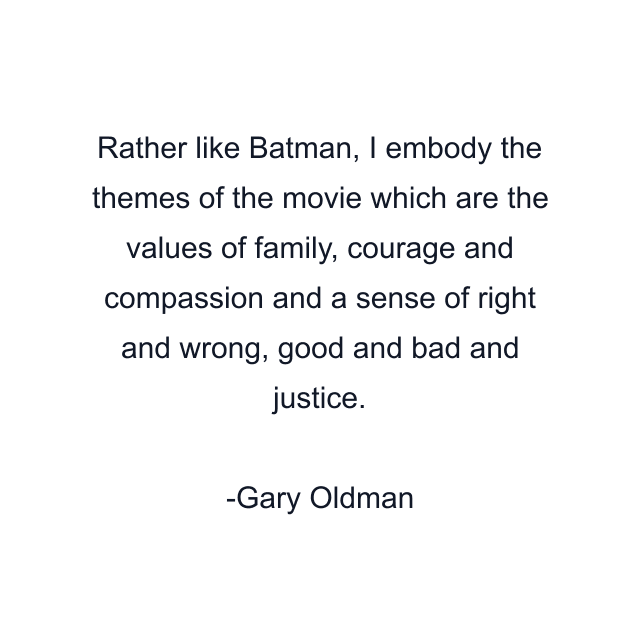 Rather like Batman, I embody the themes of the movie which are the values of family, courage and compassion and a sense of right and wrong, good and bad and justice.

-Gary Oldman